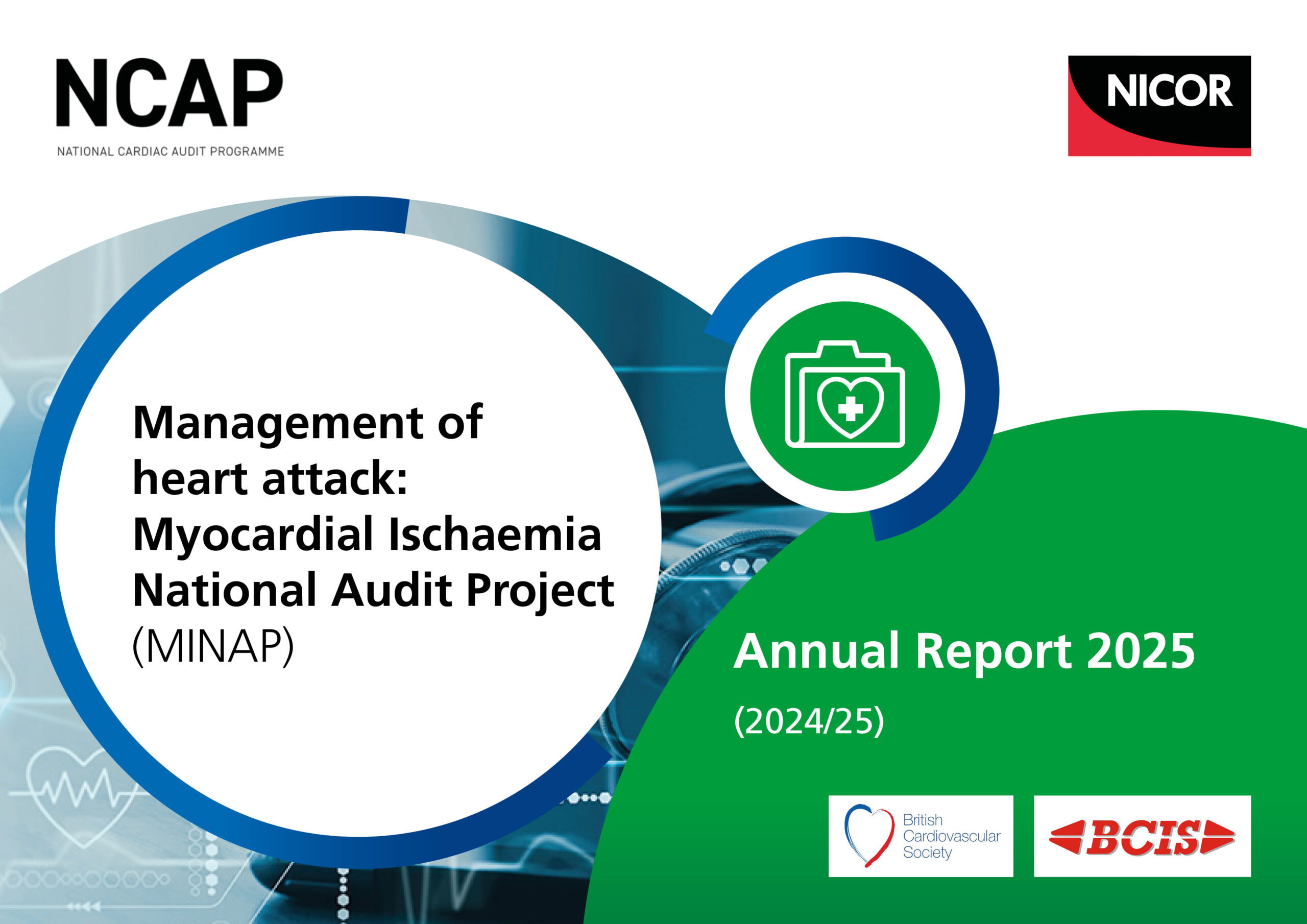 NCAP
NATIONAL CARDIAC AUDIT PROGRAMME

NICOR

Management of heart attack: Myocardial Ischaemia National Audit Project (MINAP)

Annual Report 2025

(2024/25)

British Cardiovascular Society

BCIS